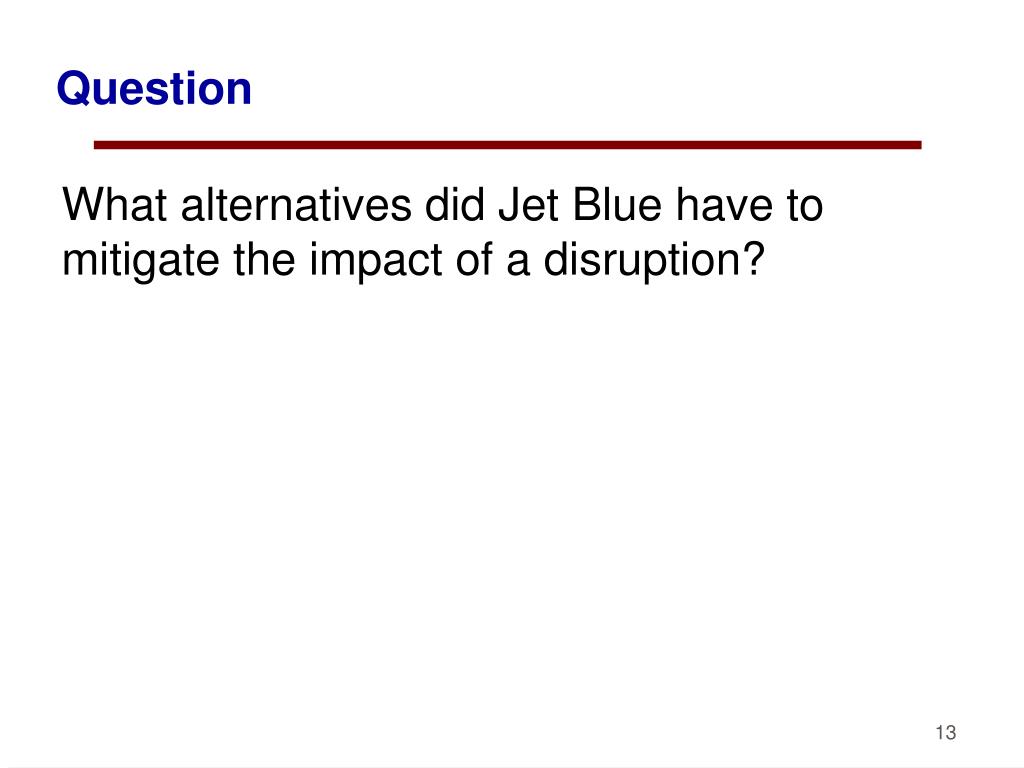 Question

What alternatives did Jet Blue have to mitigate the impact of a disruption?

13